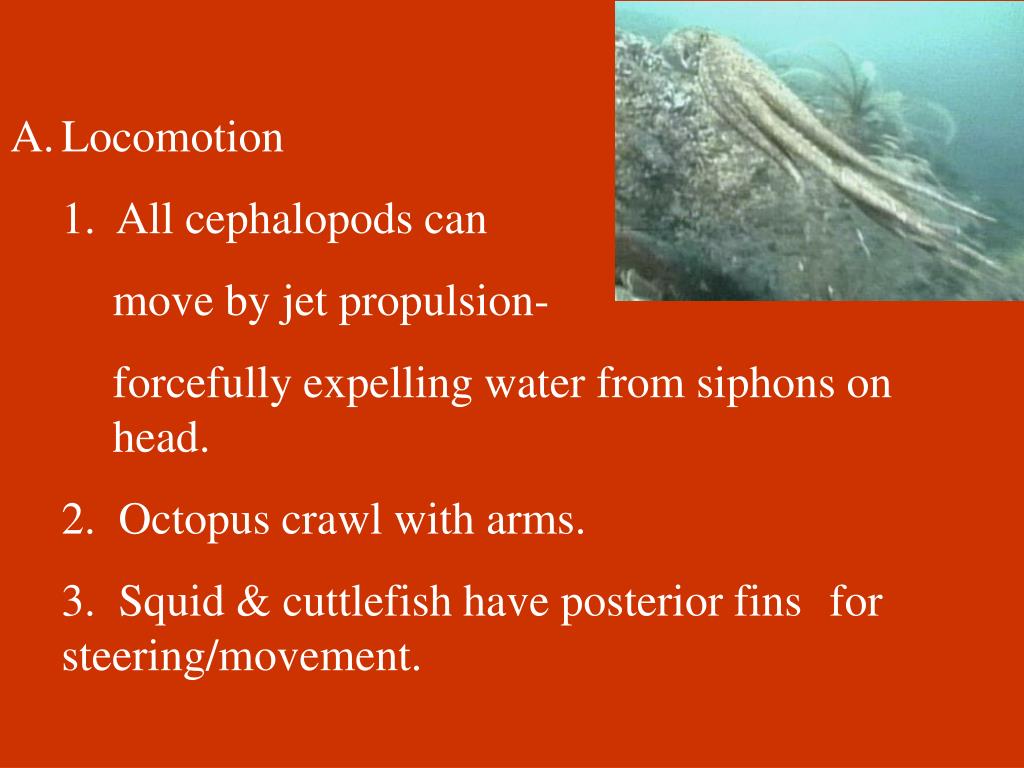 A. Locomotion

1. All cephalopods can

move by jet propulsion-

forcefully expelling water from siphons on head.

2. Octopus crawl with arms.

3. Squid & cuttlefish have posterior fins for steering/movement.